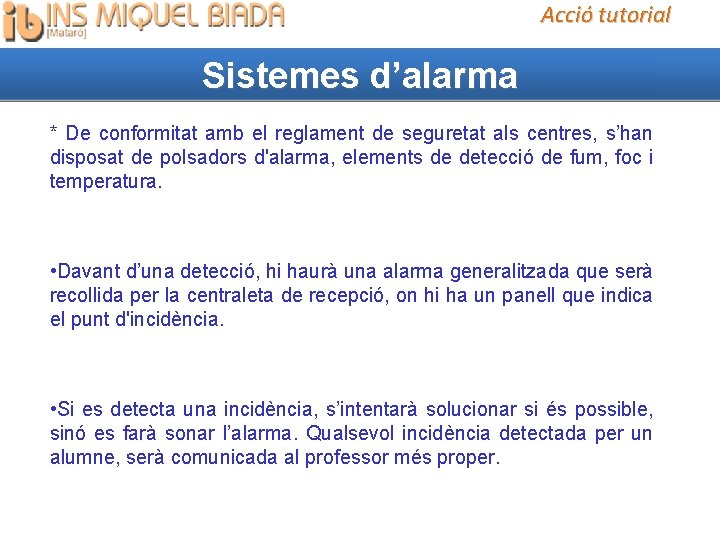 ib INS MIQUEL BIADA
[Mataró]

Acció tutorial

Sistemes d'alarma

* De conformitat amb el reglament de seguretat als centres, s'han disposat de polsadors d'alarma, elements de detecció de fum, foc i temperatura.

•Davant d'una detecció, hi haurà una alarma generalitzada que serà recollida per la centraleta de recepció, on hi ha un panell que indica el punt d'incidència.

•Si es detecta una incidència, s'intentarà solucionar si és possible, sinó es farà sonar l'alarma. Qualsevol incidència detectada per un alumne, serà comunicada al professor més proper.